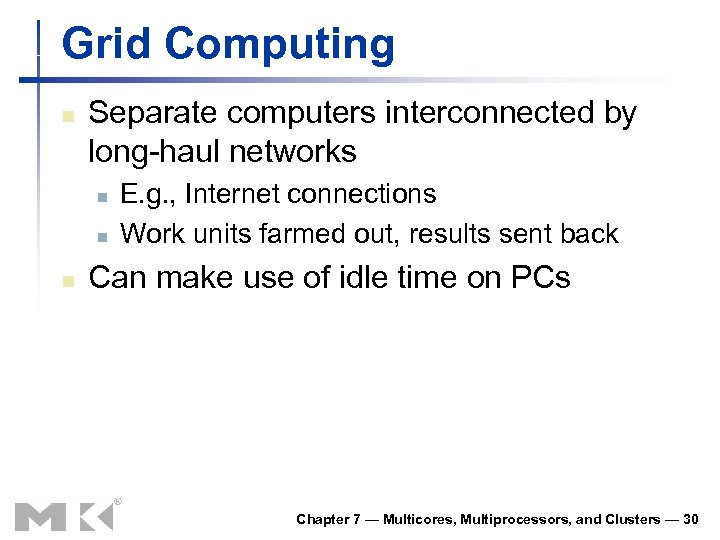 Grid Computing

Separate computers interconnected by long-haul networks

E.g., Internet connections

Work units farmed out, results sent back

Can make use of idle time on PCs

MK®

Chapter 7 — Multicores, Multiprocessors, and Clusters — 30